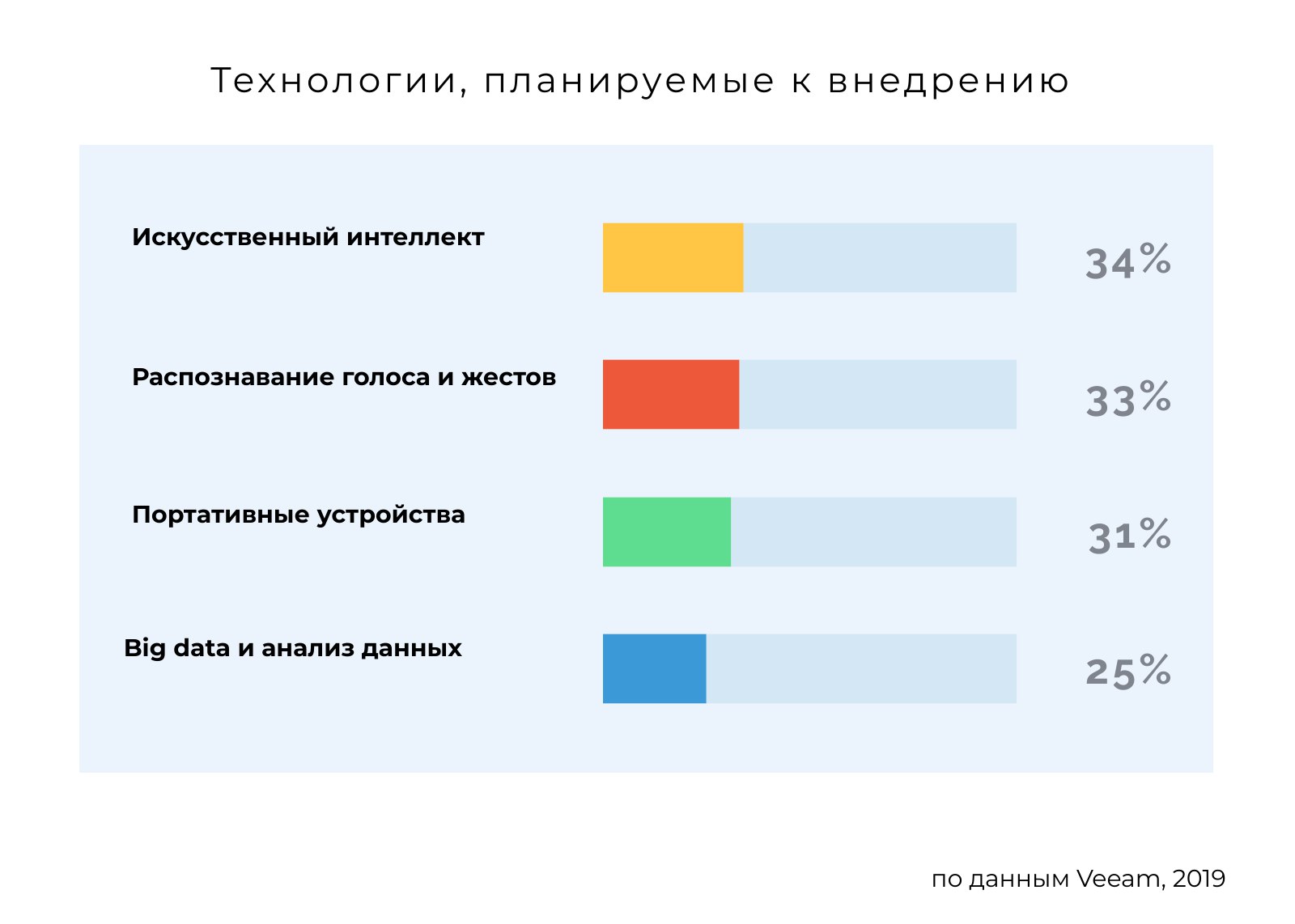 Технологии, планируемые к внедрению

Искусственный интеллект 34%

Распознавание голоса и жестов 33%

Портативные устройства 31%

Big data и анализ данных 25%

по данным Veeam, 2019